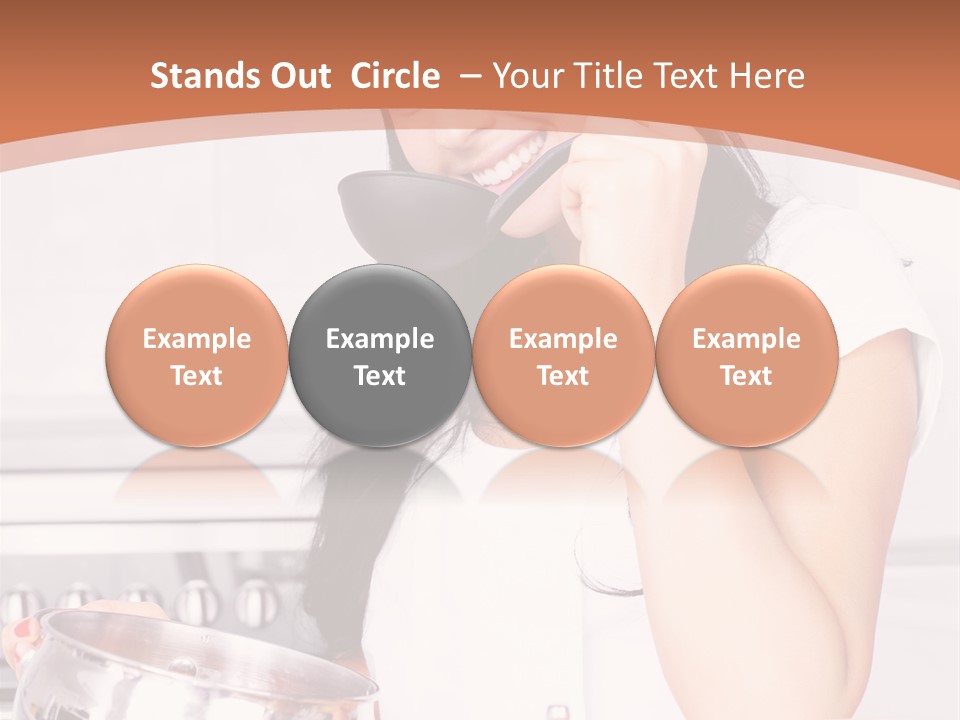 Stands Out Circle – Your Title Text Here

Example Text

Example Text

Example Text

Example Text